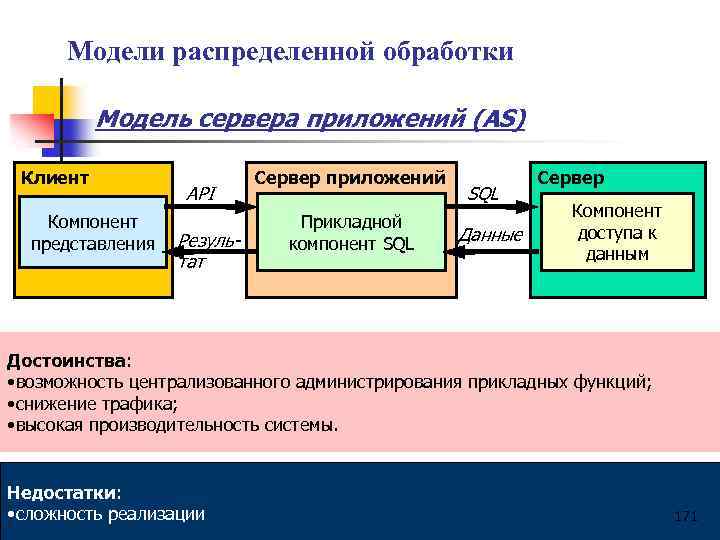 Модели распределенной обработки

Модель сервера приложений (AS)

Клиент

Компонент представления

API

Резуль-тат

Сервер приложений

Прикладной компонент SQL

SQL

Данные

Сервер

Компонент доступа к данным

Достоинства:
•возможность централизованного администрирования прикладных функций;
•снижение трафика;
•высокая производительность системы.

Недостатки:
•сложность реализации

171